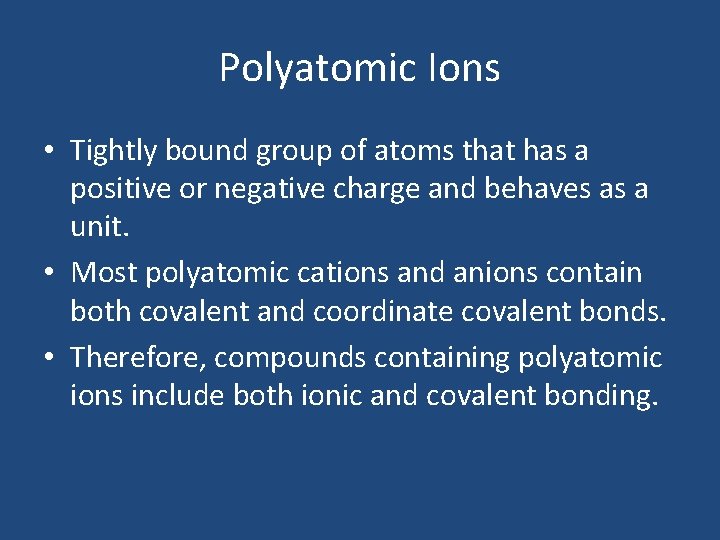 Polyatomic Ions

• Tightly bound group of atoms that has a positive or negative charge and behaves as a unit.
• Most polyatomic cations and anions contain both covalent and coordinate covalent bonds.
• Therefore, compounds containing polyatomic ions include both ionic and covalent bonding.